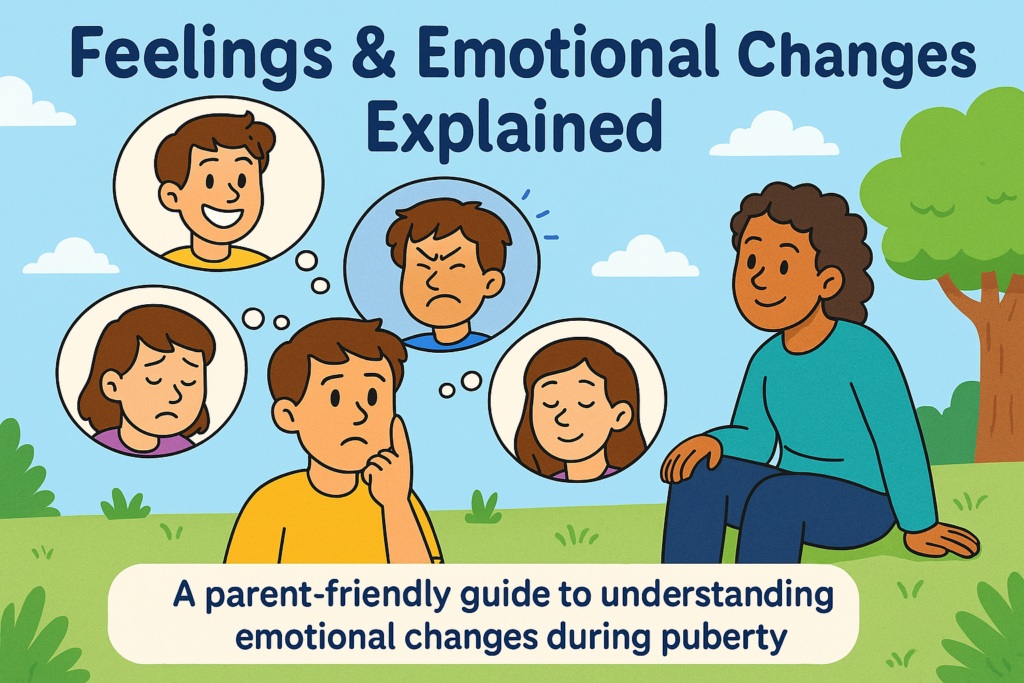 Feelings & Emotional Changes Explained

A parent-friendly guide to understanding emotional changes during puberty